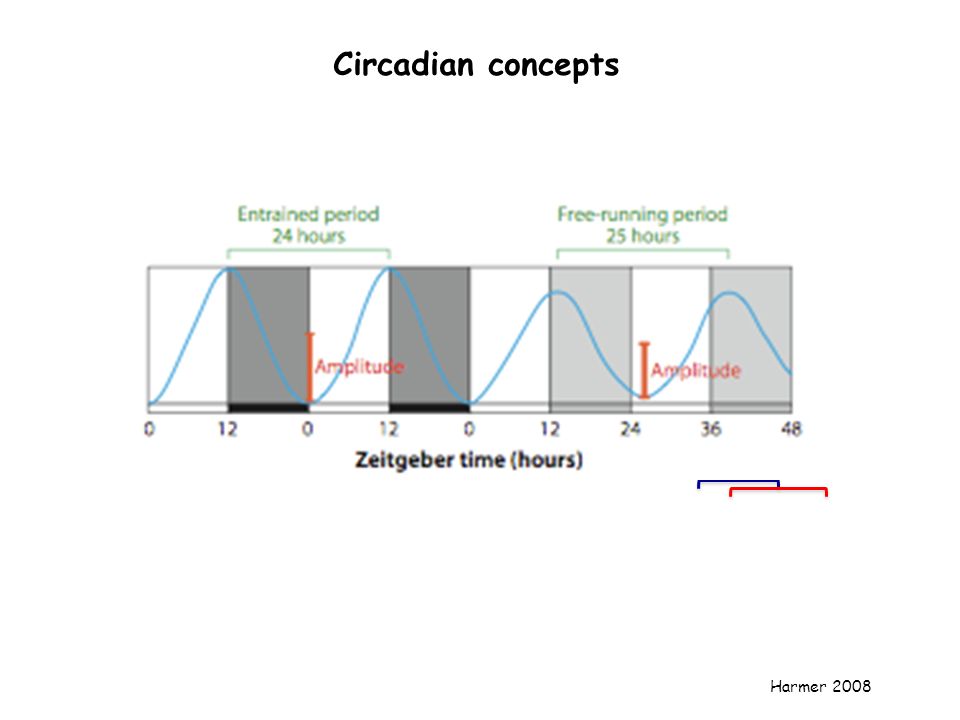 Circadian concepts

Entrained period
24 hours

Free-running period
25 hours

Amplitude

Amplitude

0 12 0 12 0 12 24 36 48

Zeitgeber time (hours)

Harmer 2008